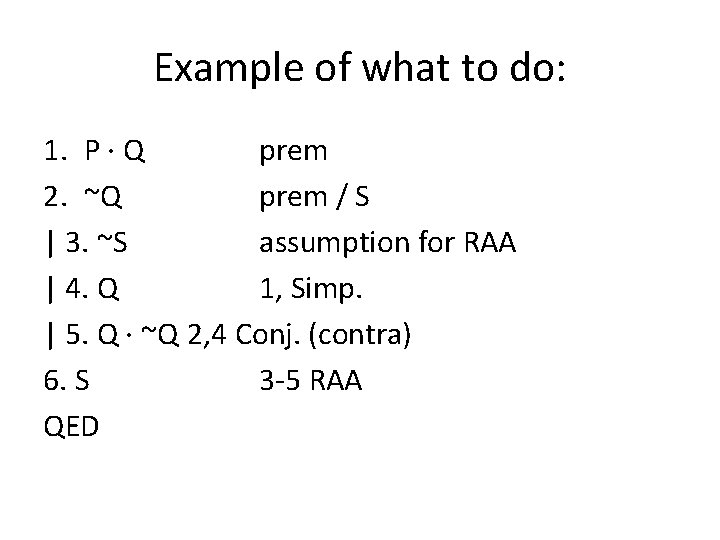 Example of what to do:

1. P · Q prem
2. ~Q prem / S
| 3. ~S assumption for RAA
| 4. Q 1, Simp.
| 5. Q · ~Q 2,4 Conj. (contra)
6. S 3-5 RAA
QED